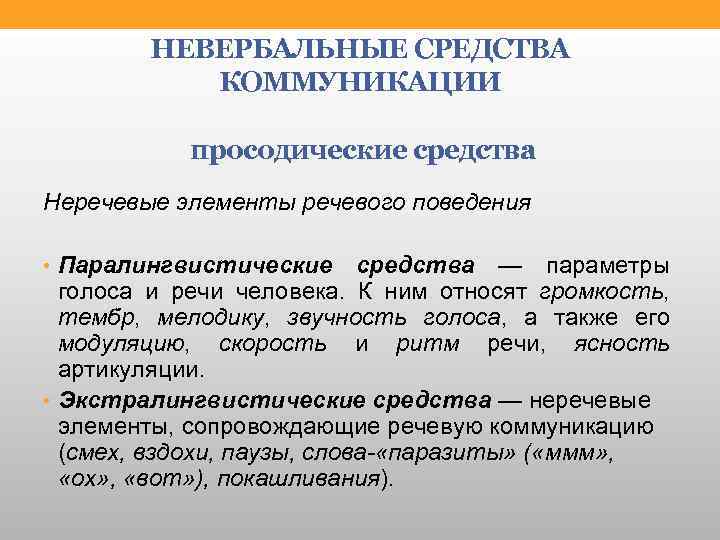 НЕВЕРБАЛЬНЫЕ СРЕДСТВА КОММУНИКАЦИИ

просодические средства

Неречевые элементы речевого поведения

• Паралингвистические средства — параметры голоса и речи человека. К ним относят громкость, тембр, мелодику, звучность голоса, а также его модуляцию, скорость и ритм речи, ясность артикуляции.

• Экстралингвистические средства — неречевые элементы, сопровождающие речевую коммуникацию (смех, вздохи, паузы, слова-«паразиты» («ммм», «ох», «вот»), покашливания).